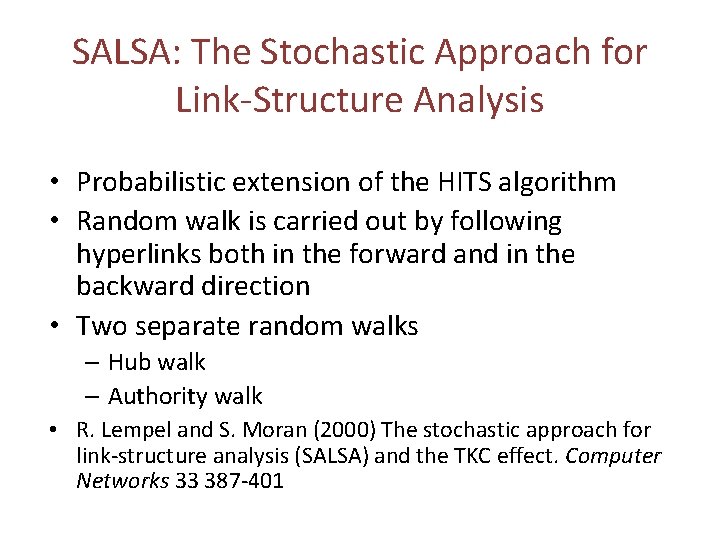 SALSA: The Stochastic Approach for Link-Structure Analysis

• Probabilistic extension of the HITS algorithm
• Random walk is carried out by following hyperlinks both in the forward and in the backward direction
• Two separate random walks
– Hub walk
– Authority walk
• R. Lempel and S. Moran (2000) The stochastic approach for link-structure analysis (SALSA) and the TKC effect. Computer Networks 33 387-401